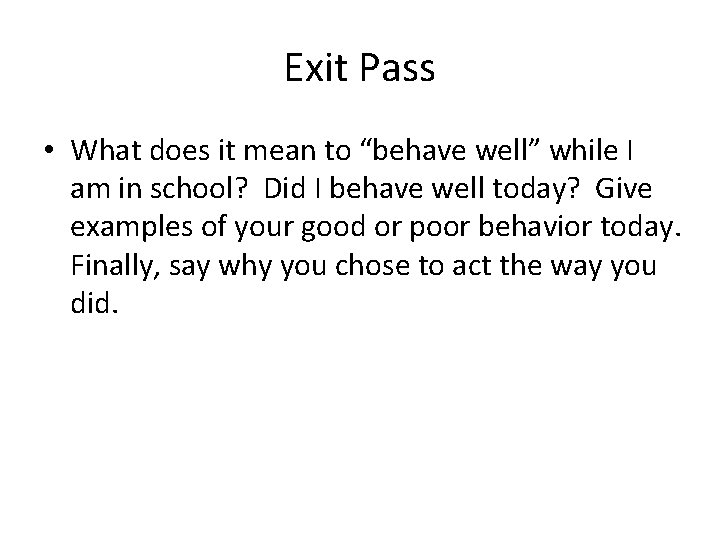 Exit Pass

• What does it mean to “behave well” while I am in school? Did I behave well today? Give examples of your good or poor behavior today. Finally, say why you chose to act the way you did.